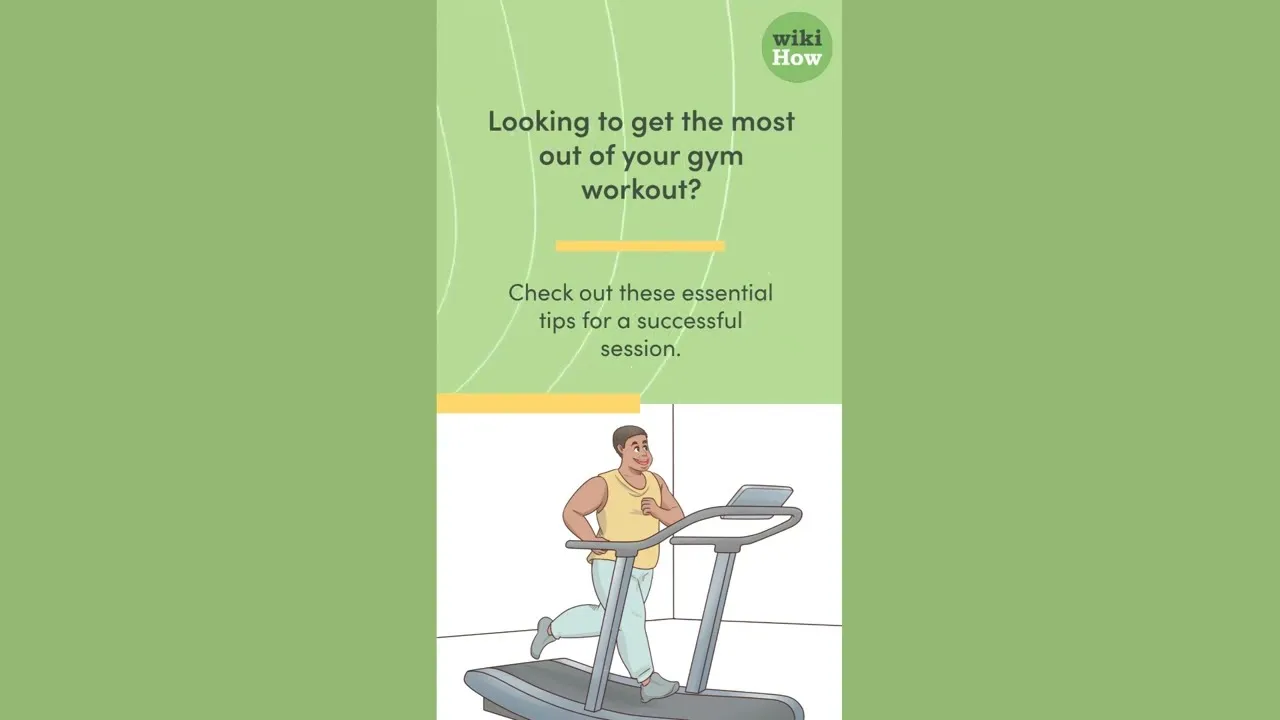 wiki How

Looking to get the most out of your gym workout?

Check out these essential tips for a successful session.